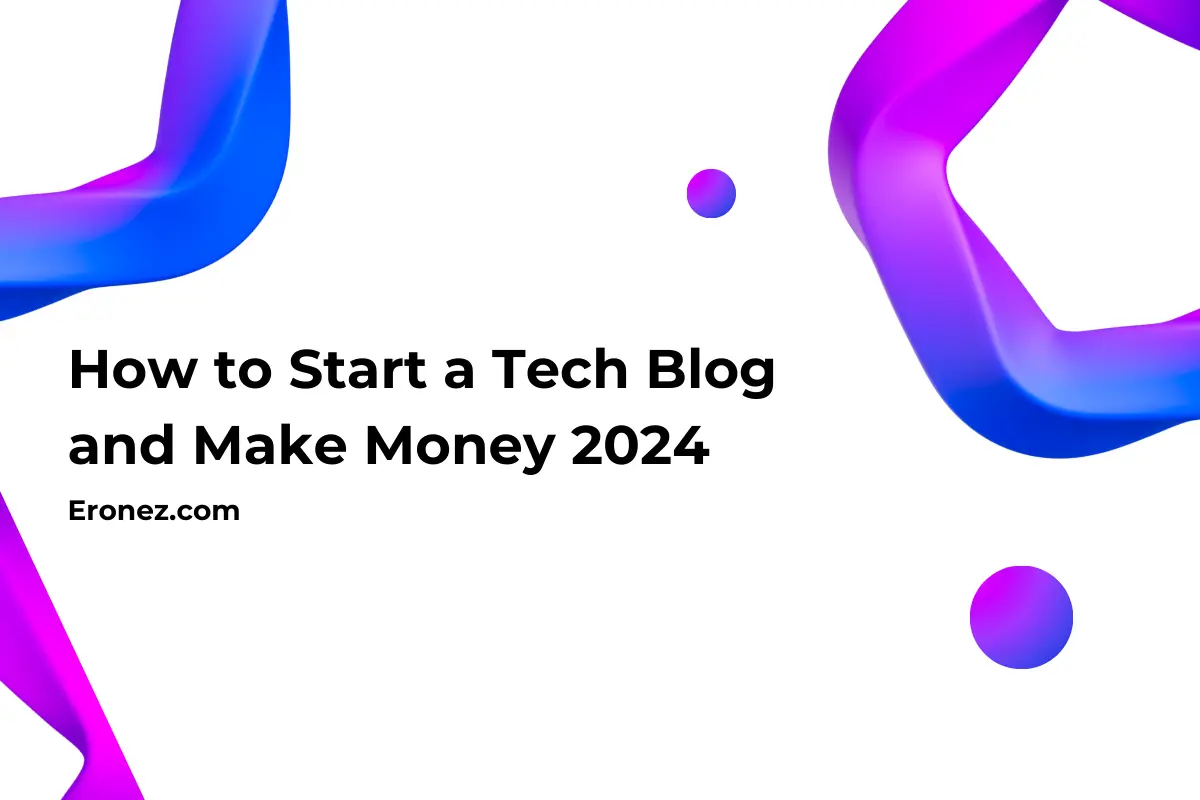 How to Start a Tech Blog and Make Money 2024

Eronez.com